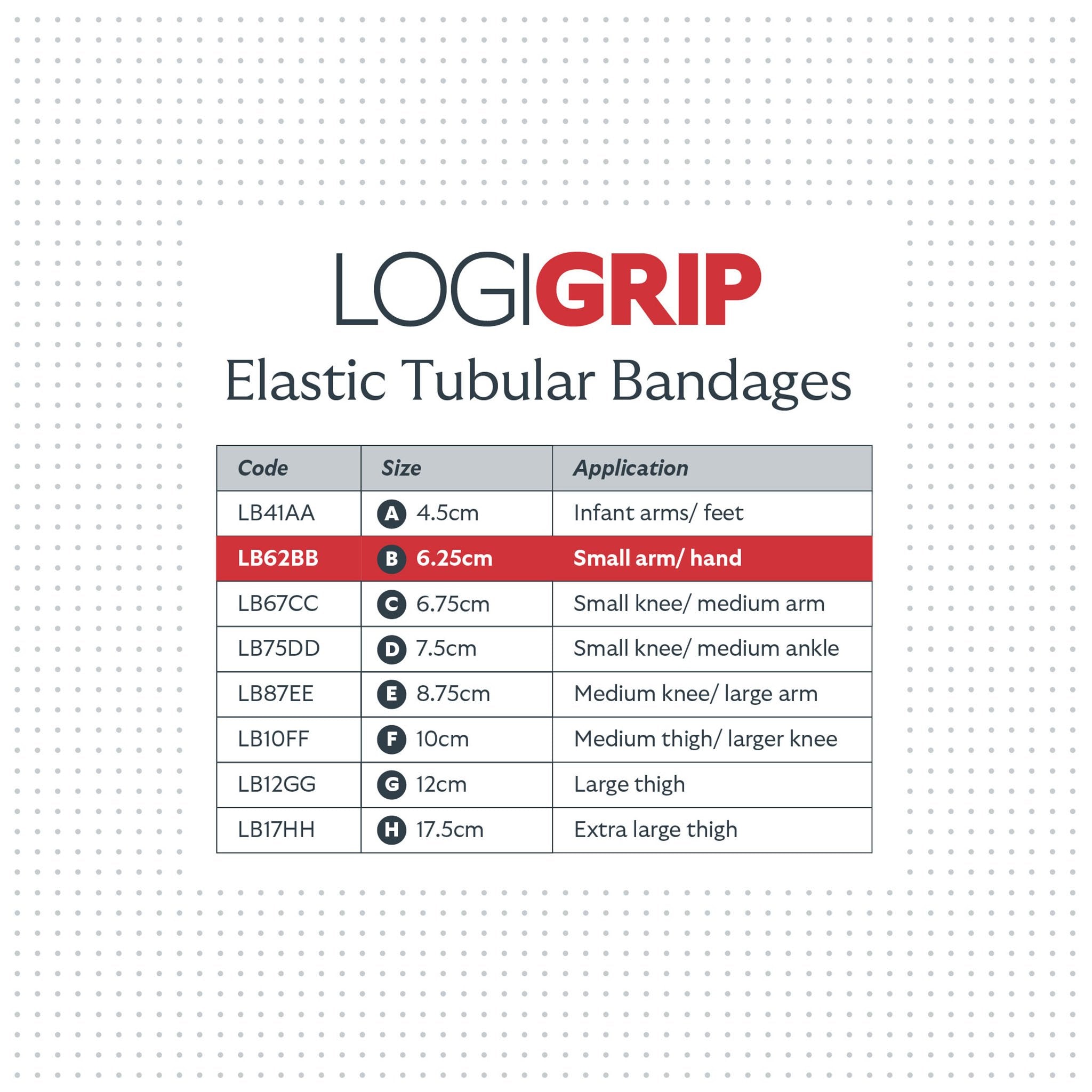 LOGIGRIP
Elastic Tubular Bandages

| Code | Size | Application |
|---|---|---|
| LB41AA | A 4.5cm | Infant arms/ feet |
| LB62BB | B 6.25cm | Small arm/ hand |
| LB67CC | C 6.75cm | Small knee/ medium arm |
| LB75DD | D 7.5cm | Small knee/ medium ankle |
| LB87EE | E 8.75cm | Medium knee/ large arm |
| LB10FF | F 10cm | Medium thigh/ larger knee |
| LB12GG | G 12cm | Large thigh |
| LB17HH | H 17.5cm | Extra large thigh |